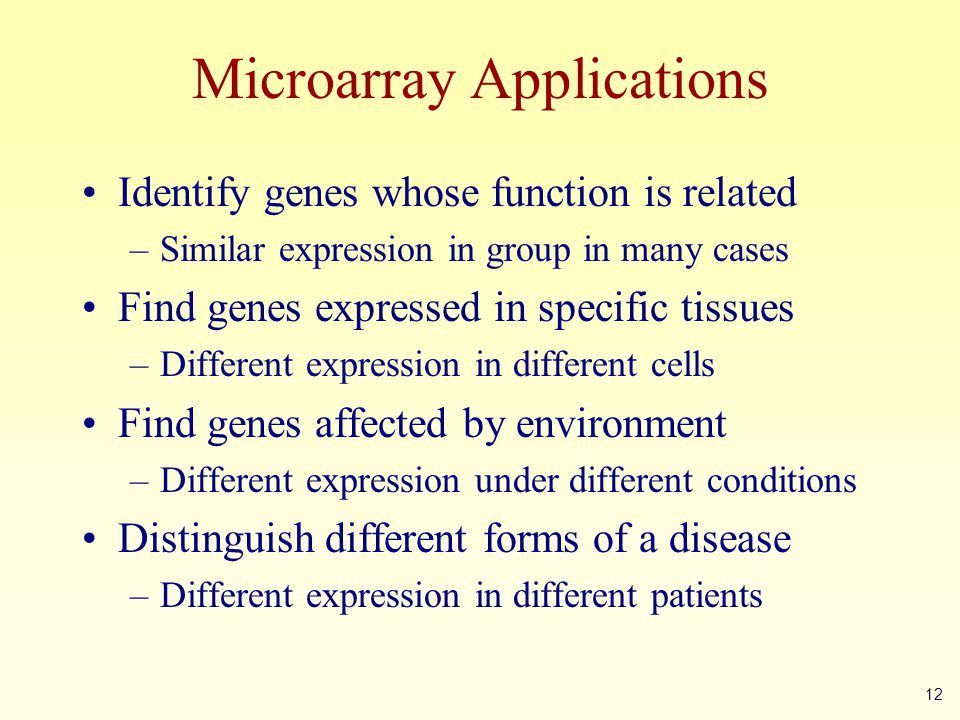 Microarray Applications

• Identify genes whose function is related
– Similar expression in group in many cases
• Find genes expressed in specific tissues
– Different expression in different cells
• Find genes affected by environment
– Different expression under different conditions
• Distinguish different forms of a disease
– Different expression in different patients

12